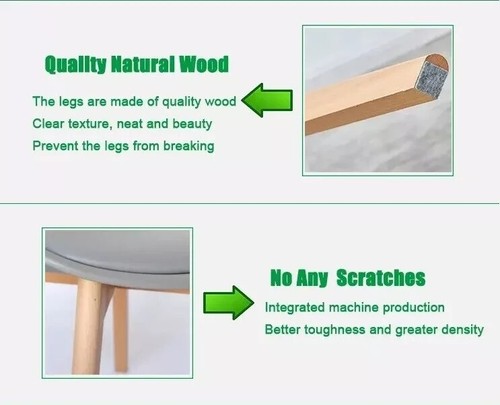 Quality Natural Wood

The legs are made of quality wood
Clear texture, neat and beauty
Prevent the legs from breaking

No Any Scratches

Integrated machine production
Better toughness and greater density